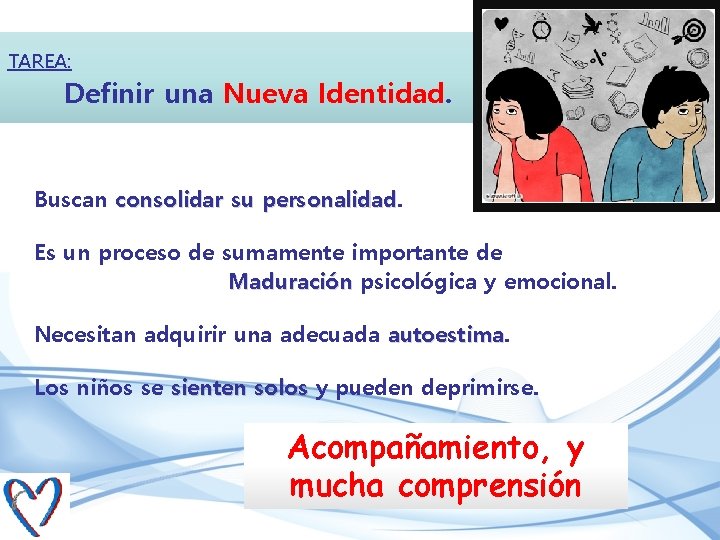 TAREA:

Definir una Nueva Identidad.

Buscan consolidar su personalidad.

Es un proceso de sumamente importante de Maduración psicológica y emocional.

Necesitan adquirir una adecuada autoestima.

Los niños se sienten solos y pueden deprimirse.

Acompañamiento, y mucha comprensión